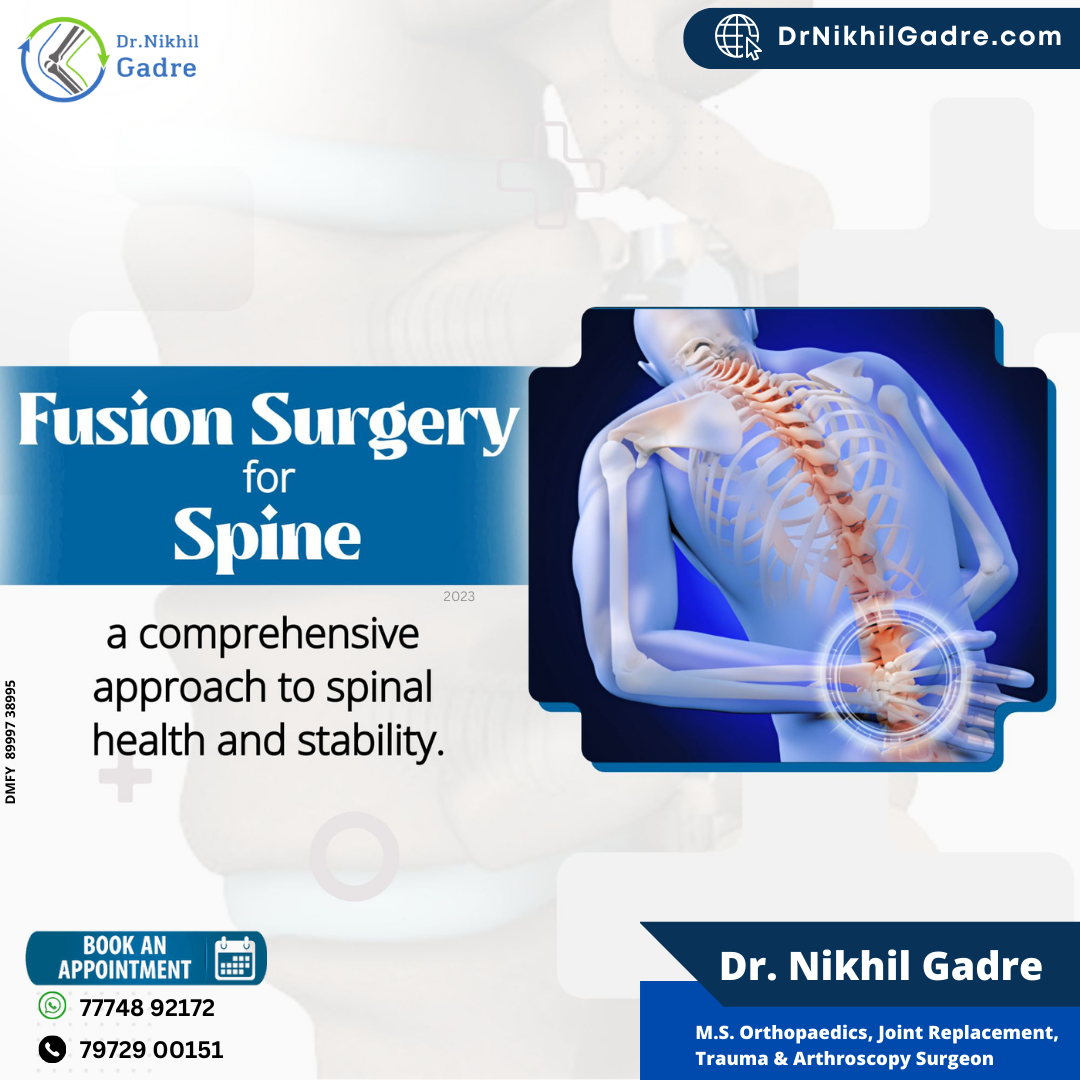 Dr.Nikhil Gadre

DrNikhilGadre.com

Fusion Surgery for Spine

2023

a comprehensive approach to spinal health and stability.

DMFY 89997 38995

BOOK AN APPOINTMENT

77748 92172

79729 00151

Dr. Nikhil Gadre

M.S. Orthopaedics, Joint Replacement, Trauma & Arthroscopy Surgeon